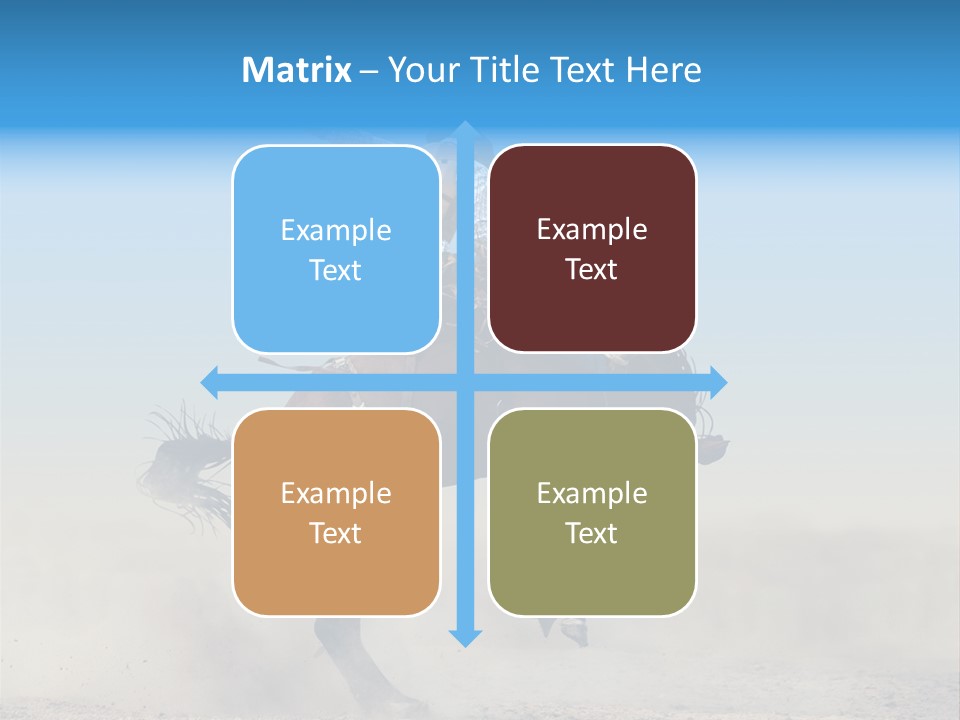 Matrix – Your Title Text Here

Example Text

Example Text

Example Text

Example Text